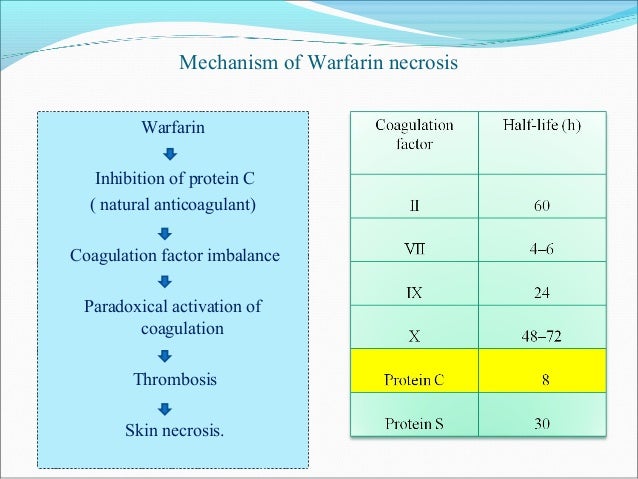 Mechanism of Warfarin necrosis

Warfarin

Inhibition of protein C
( natural anticoagulant)

Coagulation factor imbalance

Paradoxical activation of coagulation

Thrombosis

Skin necrosis.

| Coagulation factor | Half-life (h) |
|---|---|
| II | 60 |
| VII | 4–6 |
| IX | 24 |
| X | 48–72 |
| Protein C | 8 |
| Protein S | 30 |